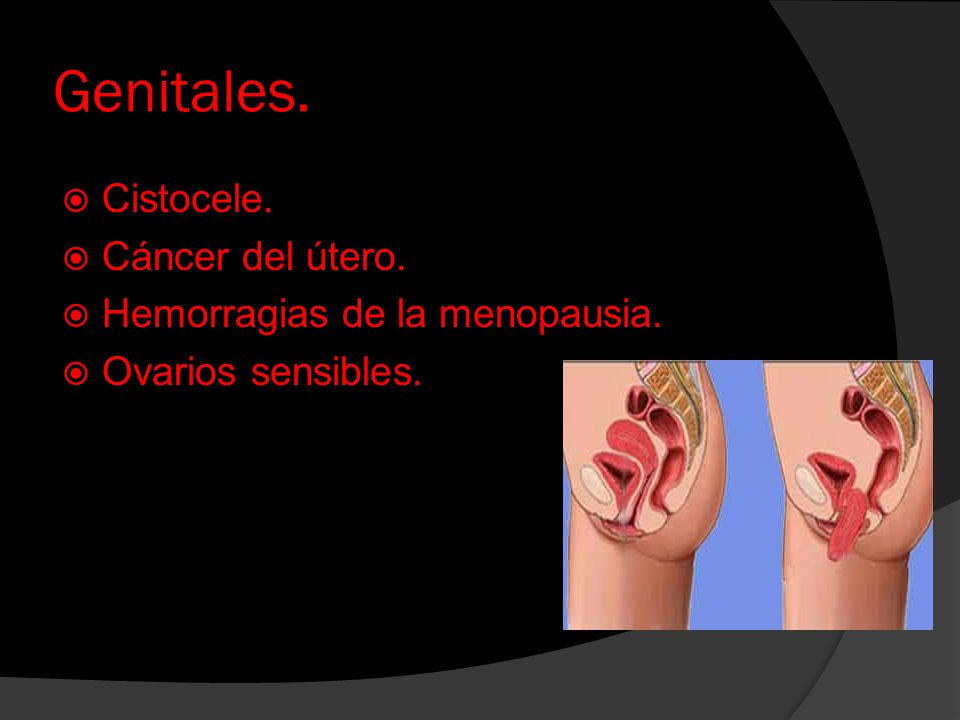 Genitales.

- Cistocele.
- Cáncer del útero.
- Hemorragias de la menopausia.
- Ovarios sensibles.